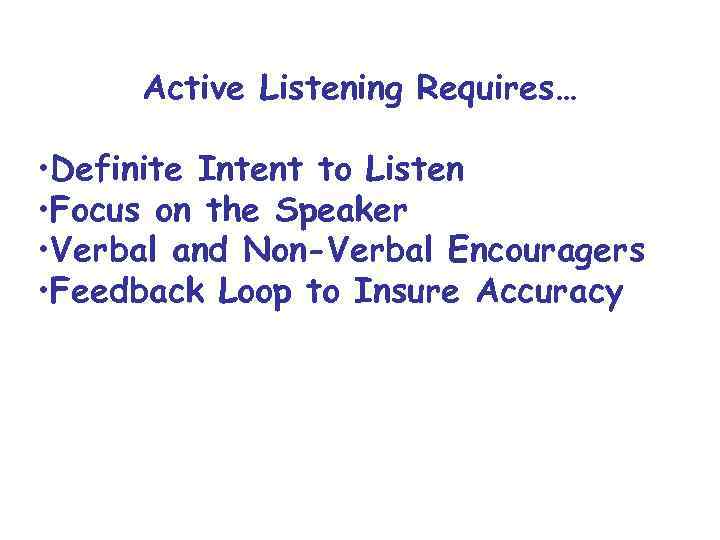 Active Listening Requires…

•Definite Intent to Listen
•Focus on the Speaker
•Verbal and Non-Verbal Encouragers
•Feedback Loop to Insure Accuracy